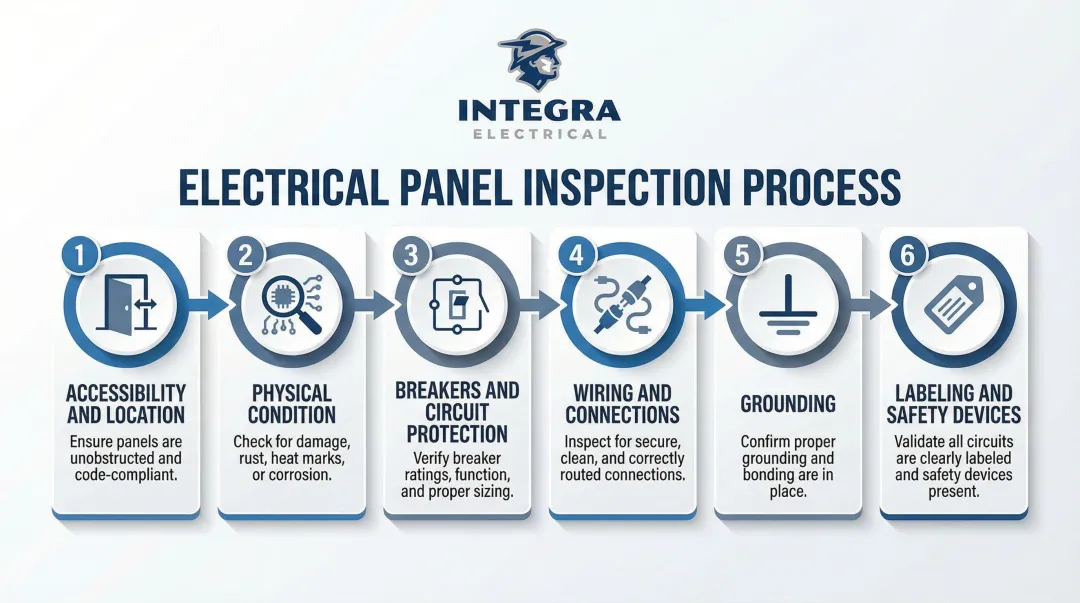 INTEGRA
ELECTRICAL

ELECTRICAL PANEL INSPECTION PROCESS

1
ACCESSIBILITY AND LOCATION
Ensure panels are unobstructed and code-compliant.

2
PHYSICAL CONDITION
Check for damage, rust, heat marks, or corrosion.

3
BREAKERS AND CIRCUIT PROTECTION
Verify breaker ratings, function, and proper sizing.

4
WIRING AND CONNECTIONS
Inspect for secure, clean, and correctly routed connections.

5
GROUNDING
Confirm proper grounding and bonding are in place.

6
LABELING AND SAFETY DEVICES
Validate all circuits are clearly labeled and safety devices present.